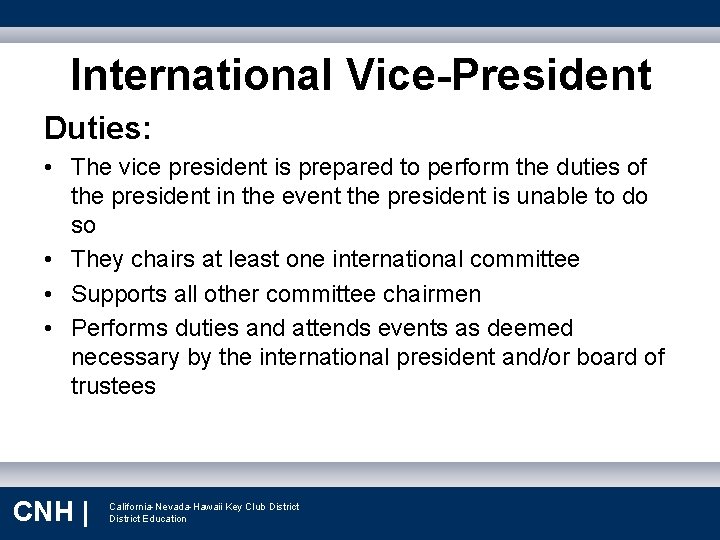 International Vice-President

Duties:

• The vice president is prepared to perform the duties of the president in the event the president is unable to do so
• They chairs at least one international committee
• Supports all other committee chairmen
• Performs duties and attends events as deemed necessary by the international president and/or board of trustees

CNH | California-Nevada-Hawaii Key Club District
District Education